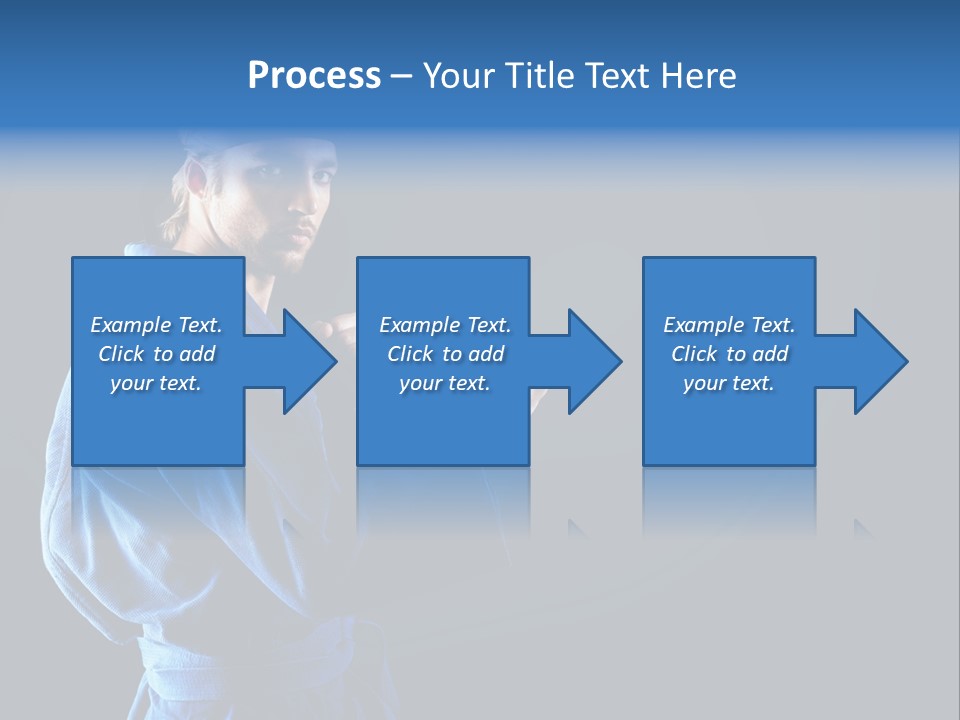 Process – Your Title Text Here

Example Text. Click to add your text.

Example Text. Click to add your text.

Example Text. Click to add your text.